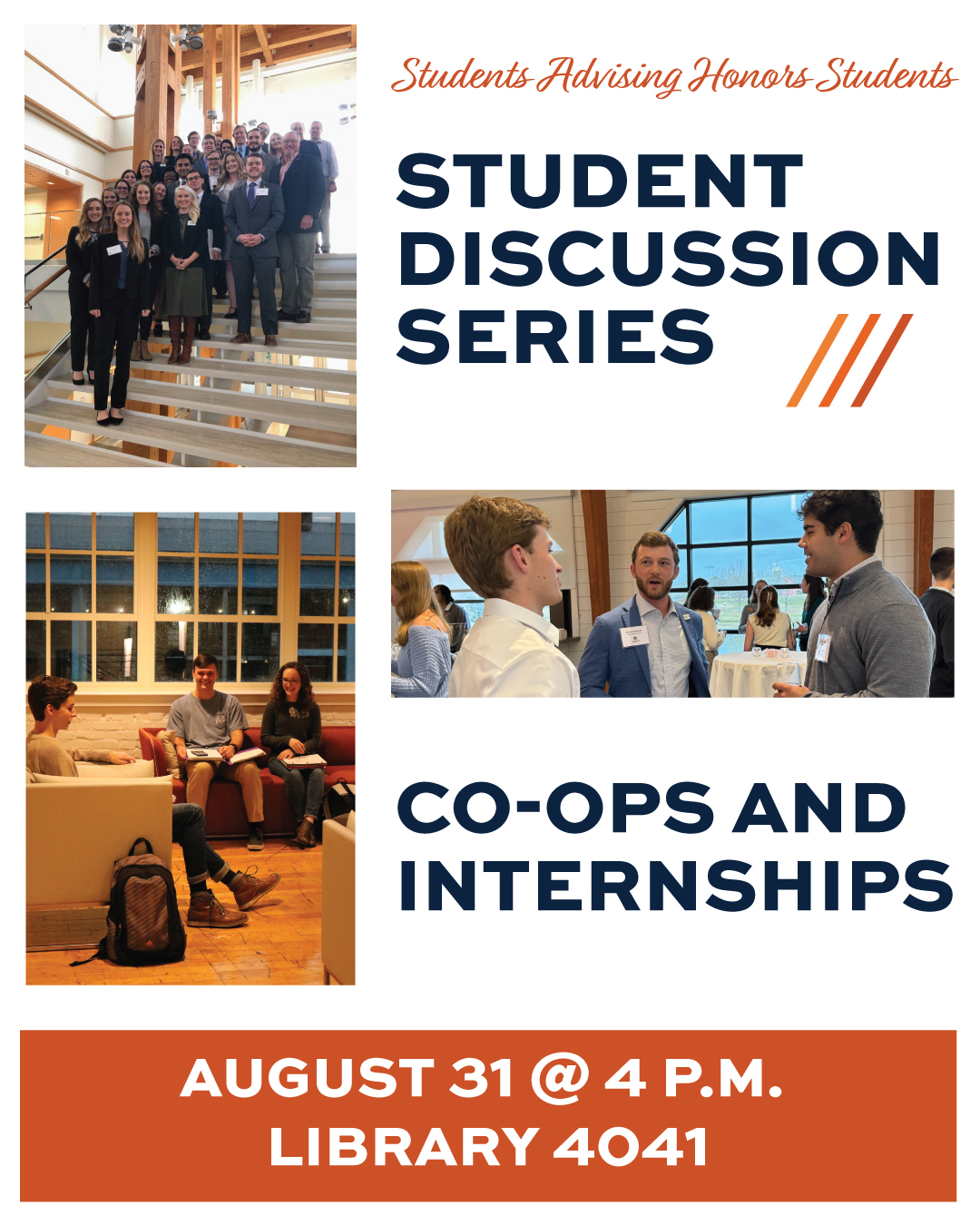 Students Advising Honors Students

STUDENT DISCUSSION SERIES

CO-OPS AND INTERNSHIPS

AUGUST 31 @ 4 P.M.
LIBRARY 4041